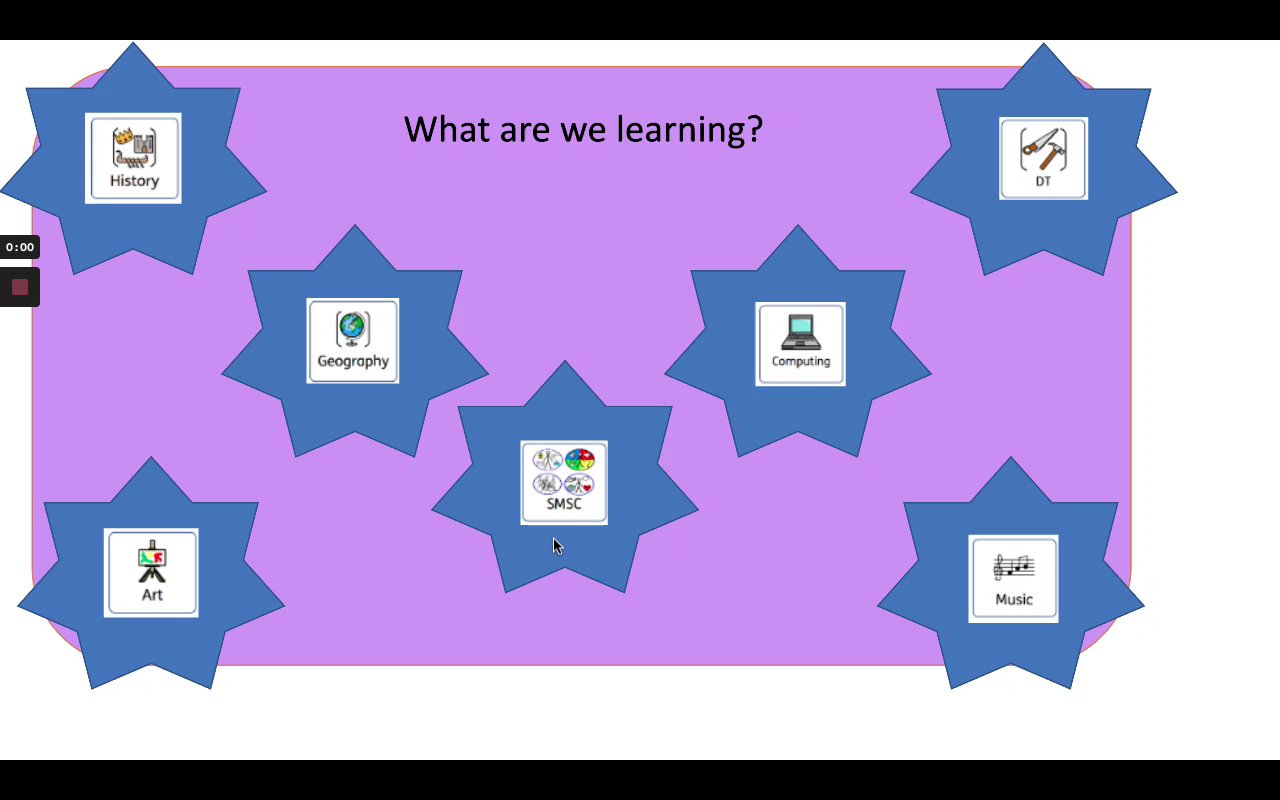 What are we learning?

History

DT

0:00

Geography

Computing

SMSC

Art

Music